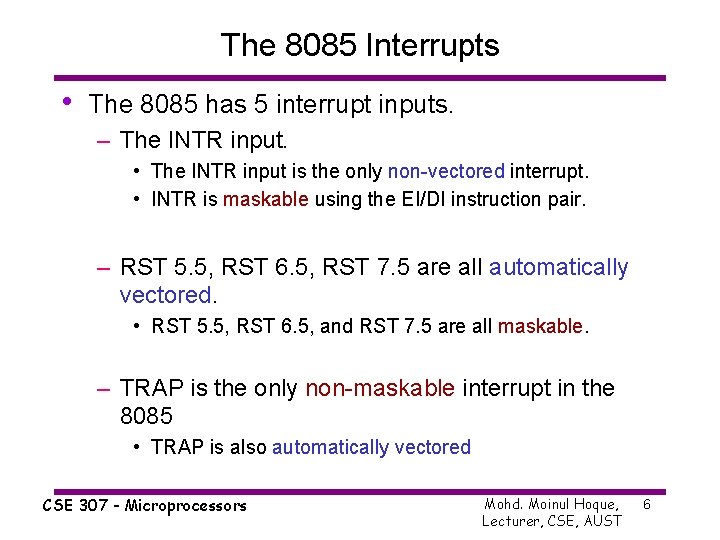 The 8085 Interrupts

• The 8085 has 5 interrupt inputs.

– The INTR input.

• The INTR input is the only non-vectored interrupt.
• INTR is maskable using the EI/DI instruction pair.

– RST 5.5, RST 6.5, RST 7.5 are all automatically vectored.

• RST 5.5, RST 6.5, and RST 7.5 are all maskable.

– TRAP is the only non-maskable interrupt in the 8085

• TRAP is also automatically vectored

CSE 307 - Microprocessors

Mohd. Moinul Hoque, Lecturer, CSE, AUST

6